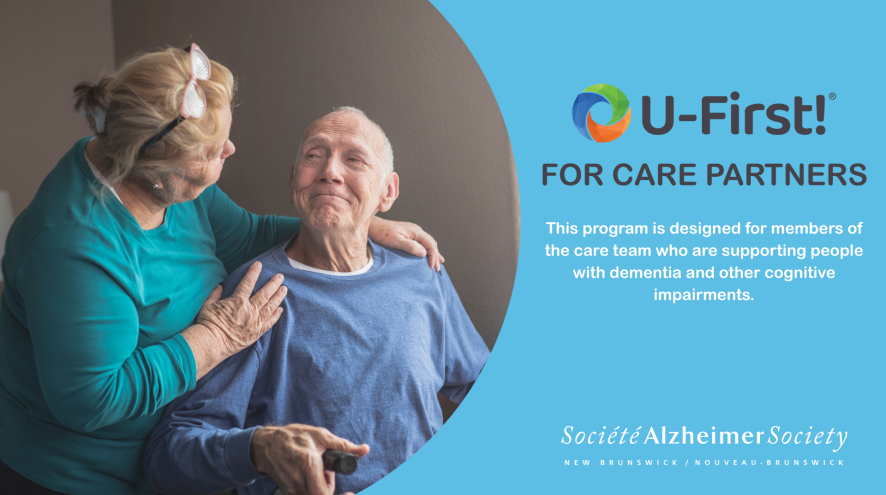 U-First!®

FOR CARE PARTNERS

This program is designed for members of the care team who are supporting people with dementia and other cognitive impairments.

Société Alzheimer Society

NEW BRUNSWICK / NOUVEAU-BRUNSWICK